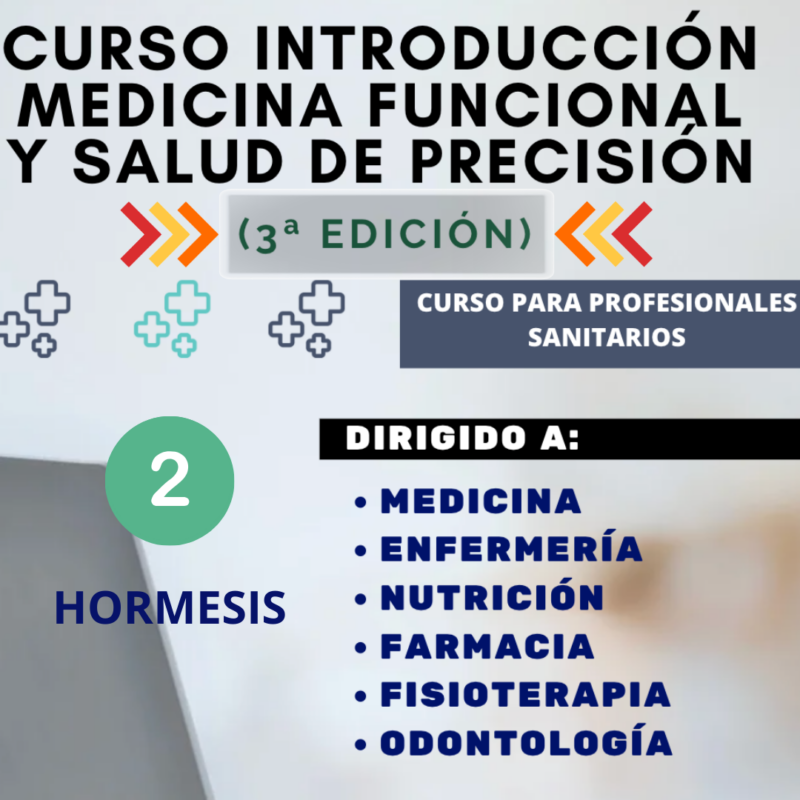 CURSO INTRODUCCIÓN MEDICINA FUNCIONAL Y SALUD DE PRECISIÓN

(3ª EDICIÓN)

CURSO PARA PROFESIONALES SANITARIOS

2

HORMESIS

DIRIGIDO A:

• MEDICINA
• ENFERMERÍA
• NUTRICIÓN
• FARMACIA
• FISIOTERAPIA
• ODONTOLOGÍA